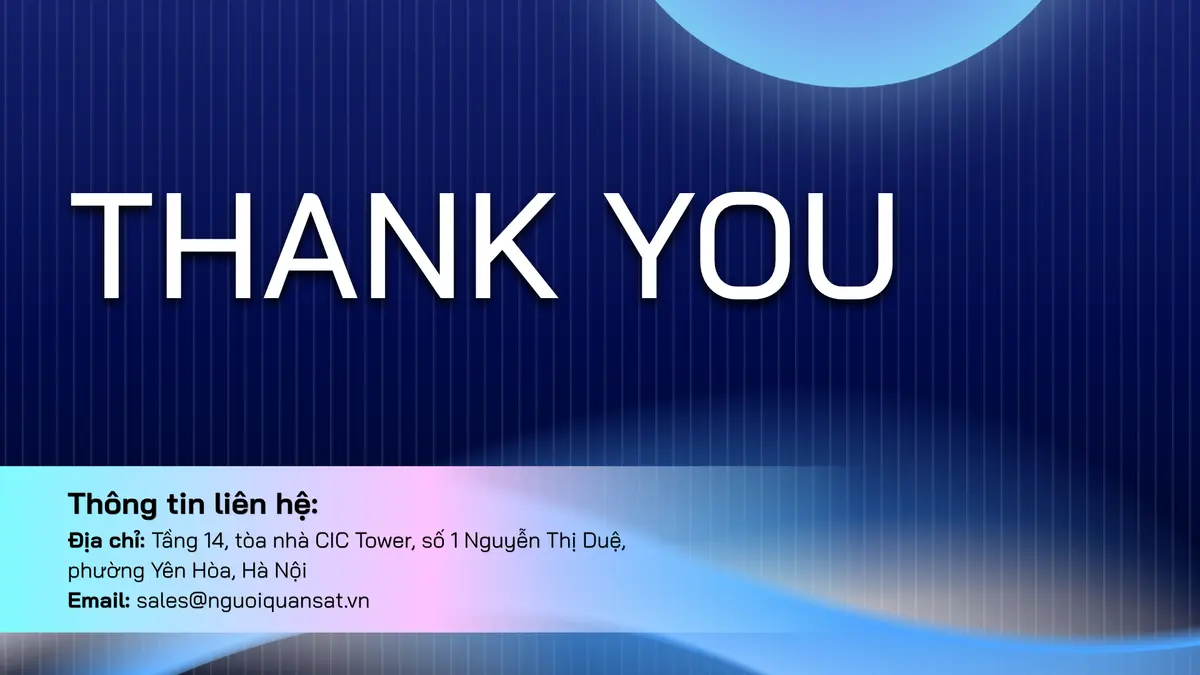 THANK YOU

Thông tin liên hệ:
Địa chỉ: Tầng 14, tòa nhà CIC Tower, số 1 Nguyễn Thị Duệ, phường Yên Hòa, Hà Nội
Email: sales@nguoiquansat.vn